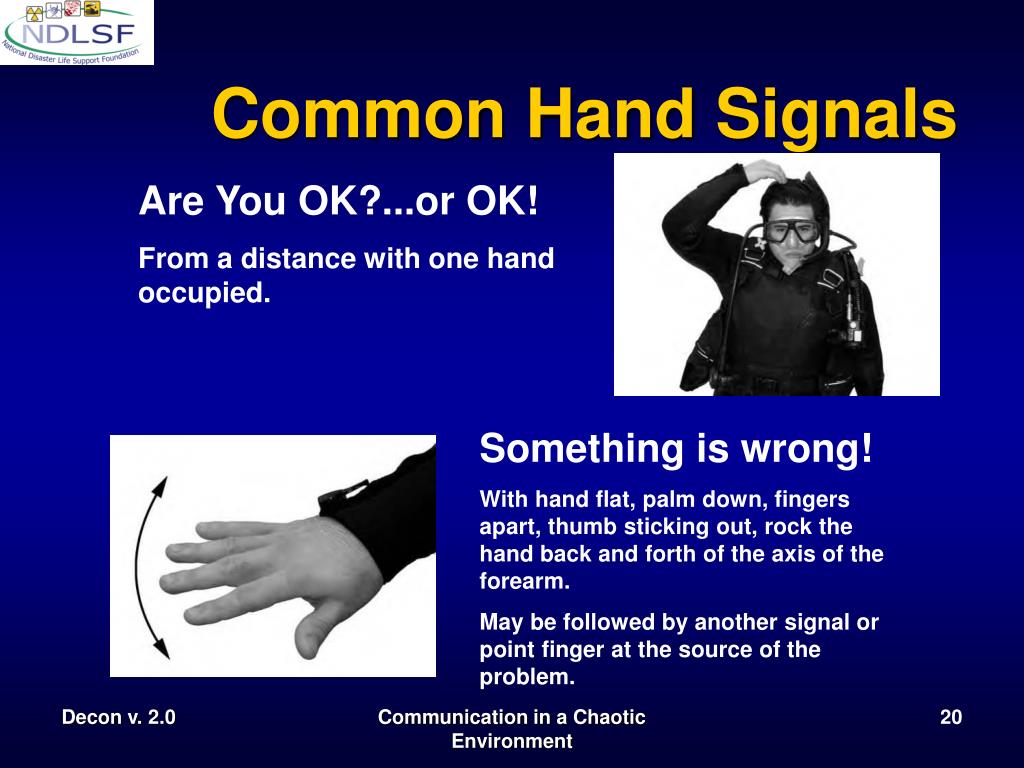 NDLSF
National Disaster Life Support Foundation

Common Hand Signals

Are You OK?...or OK!

From a distance with one hand occupied.

Something is wrong!

With hand flat, palm down, fingers apart, thumb sticking out, rock the hand back and forth of the axis of the forearm.

May be followed by another signal or point finger at the source of the problem.

Decon v. 2.0

Communication in a Chaotic Environment

20